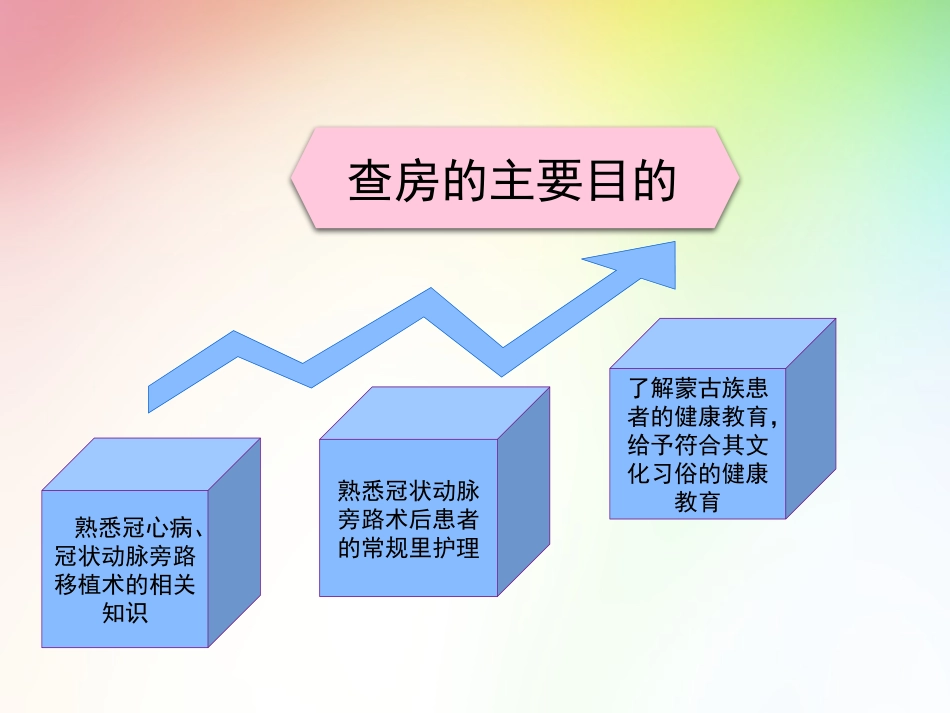 查房的主要目的

熟悉冠心病、冠状动脉旁路移植术的相关知识

熟悉冠状动脉旁路术后患者的常规里护理

了解蒙古族患者的健康教育，给予符合其文化习俗的健康教育